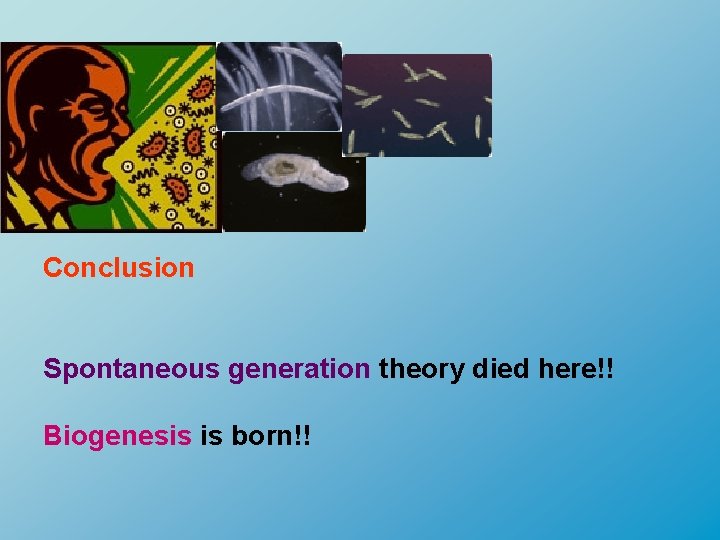 Conclusion

Spontaneous generation theory died here!!

Biogenesis is born!!